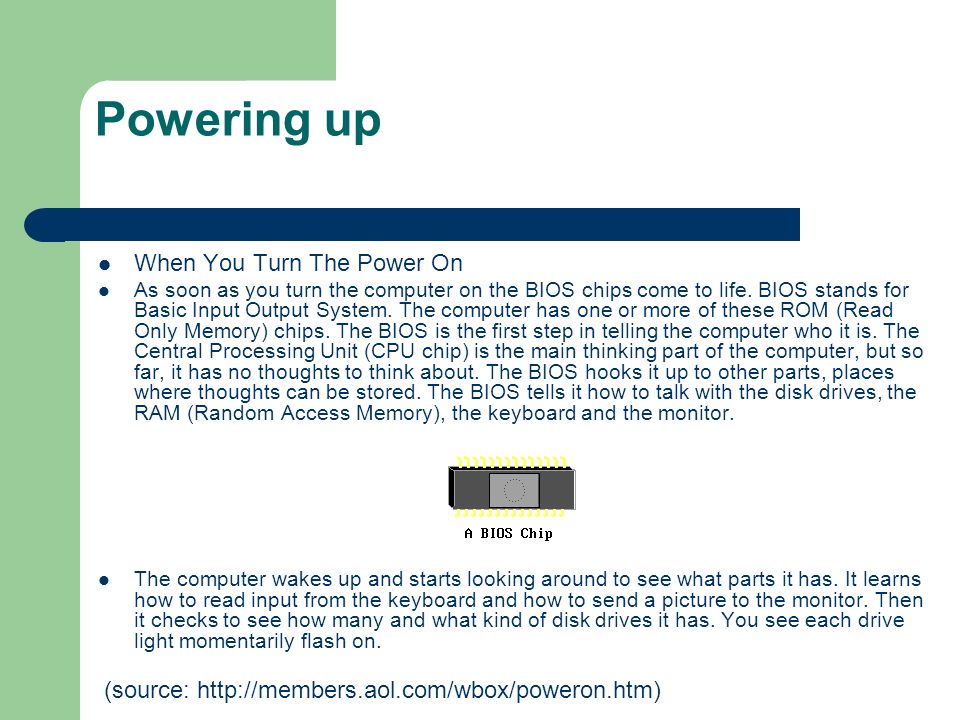 Powering up

- When You Turn The Power On
- As soon as you turn the computer on the BIOS chips come to life. BIOS stands for Basic Input Output System. The computer has one or more of these ROM (Read Only Memory) chips. The BIOS is the first step in telling the computer who it is. The Central Processing Unit (CPU chip) is the main thinking part of the computer, but so far, it has no thoughts to think about. The BIOS hooks it up to other parts, places where thoughts can be stored. The BIOS tells it how to talk with the disk drives, the RAM (Random Access Memory), the keyboard and the monitor.

A BIOS Chip

- The computer wakes up and starts looking around to see what parts it has. It learns how to read input from the keyboard and how to send a picture to the monitor. Then it checks to see how many and what kind of disk drives it has. You see each drive light momentarily flash on.

(source: http://members.aol.com/wbox/poweron.htm)